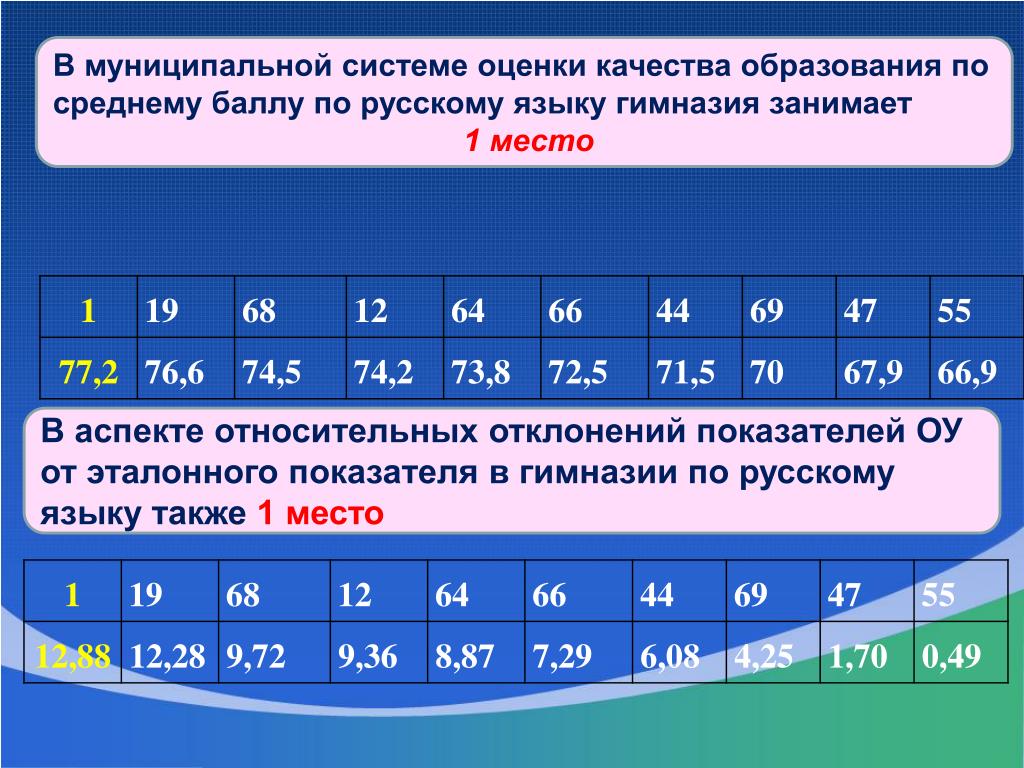 В муниципальной системе оценки качества образования по среднему баллу по русскому языку гимназия занимает
1 место

| 1 | 19 | 68 | 12 | 64 | 66 | 44 | 69 | 47 | 55 |
|---|---|---|---|---|---|---|---|---|---|
| 77,2 | 76,6 | 74,5 | 74,2 | 73,8 | 72,5 | 71,5 | 70 | 67,9 | 66,9 |

В аспекте относительных отклонений показателей ОУ от эталонного показателя в гимназии по русскому языку также 1 место

| 1 | 19 | 68 | 12 | 64 | 66 | 44 | 69 | 47 | 55 |
|---|---|---|---|---|---|---|---|---|---|
| 12,88 | 12,28 | 9,72 | 9,36 | 8,87 | 7,29 | 6,08 | 4,25 | 1,70 | 0,49 |